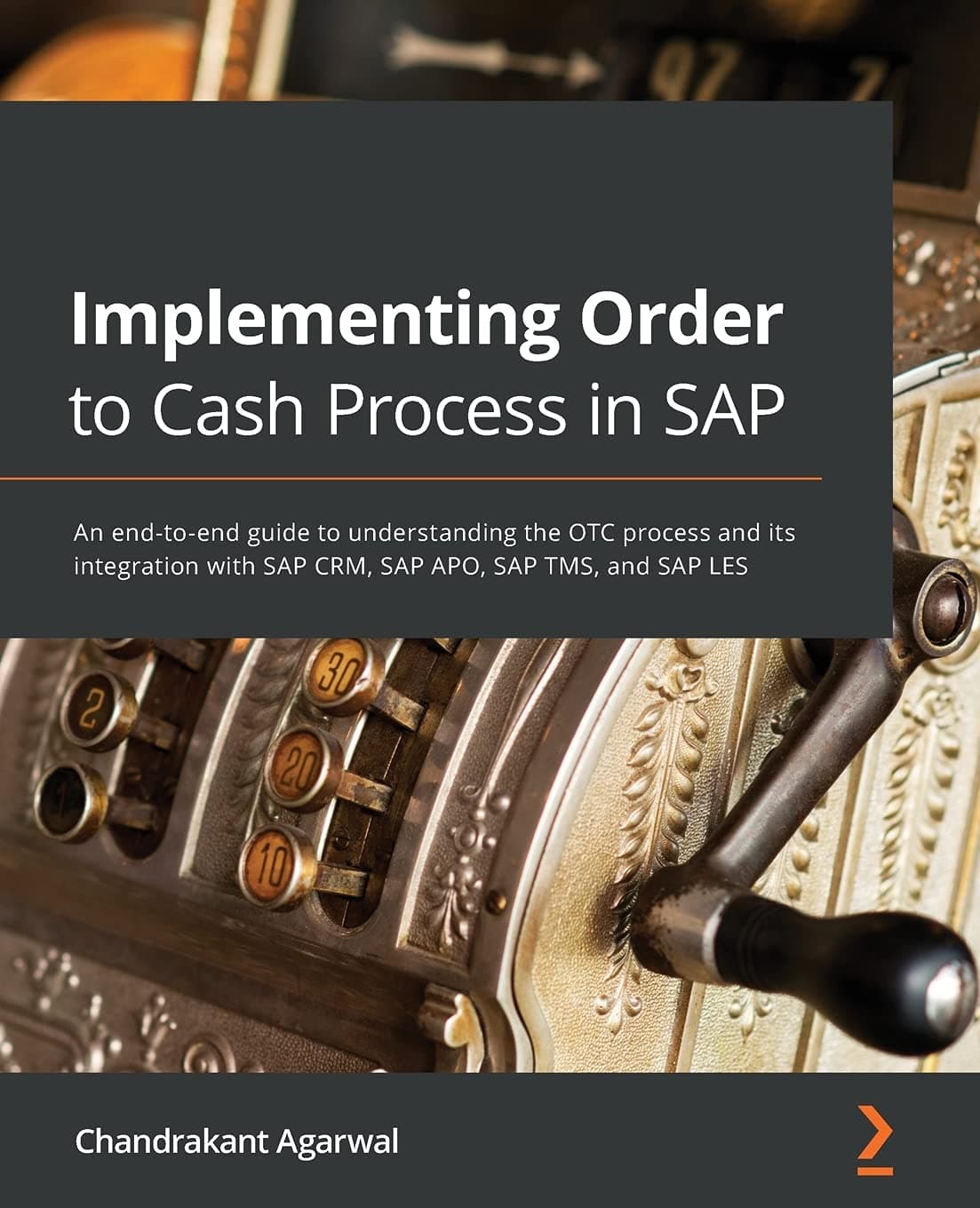 Implementing Order to Cash Process in SAP

An end-to-end guide to understanding the OTC process and its integration with SAP CRM, SAP APO, SAP TMS, and SAP LES

2
30
20
10

Chandrakant Agarwal